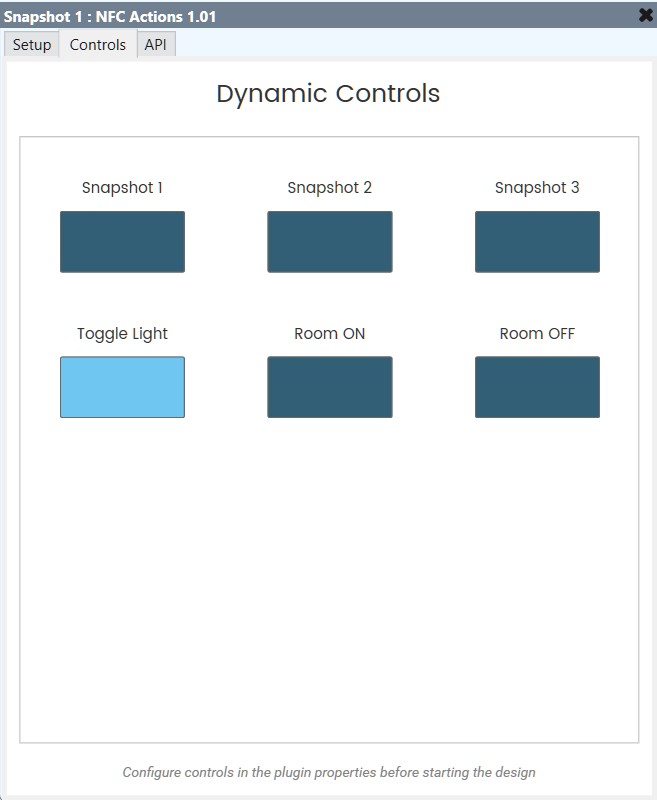 Snapshot 1 : NFC Actions 1.01

Setup Controls API

Dynamic Controls

Snapshot 1

Snapshot 2

Snapshot 3

Toggle Light

Room ON

Room OFF

Configure controls in the plugin properties before starting the design